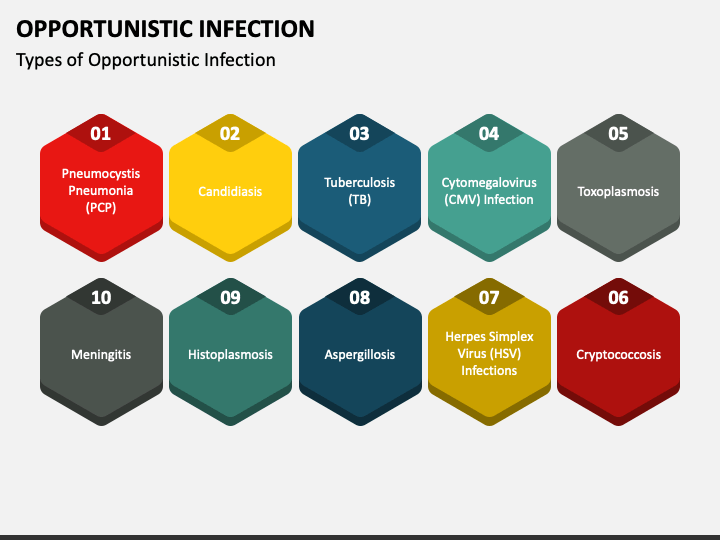 OPPORTUNISTIC INFECTION
Types of Opportunistic Infection

01
Pneumocystis Pneumonia (PCP)

02
Candidiasis

03
Tuberculosis (TB)

04
Cytomegalovirus (CMV) Infection

05
Toxoplasmosis

10
Meningitis

09
Histoplasmosis

08
Aspergillosis

07
Herpes Simplex Virus (HSV) Infections

06
Cryptococcosis